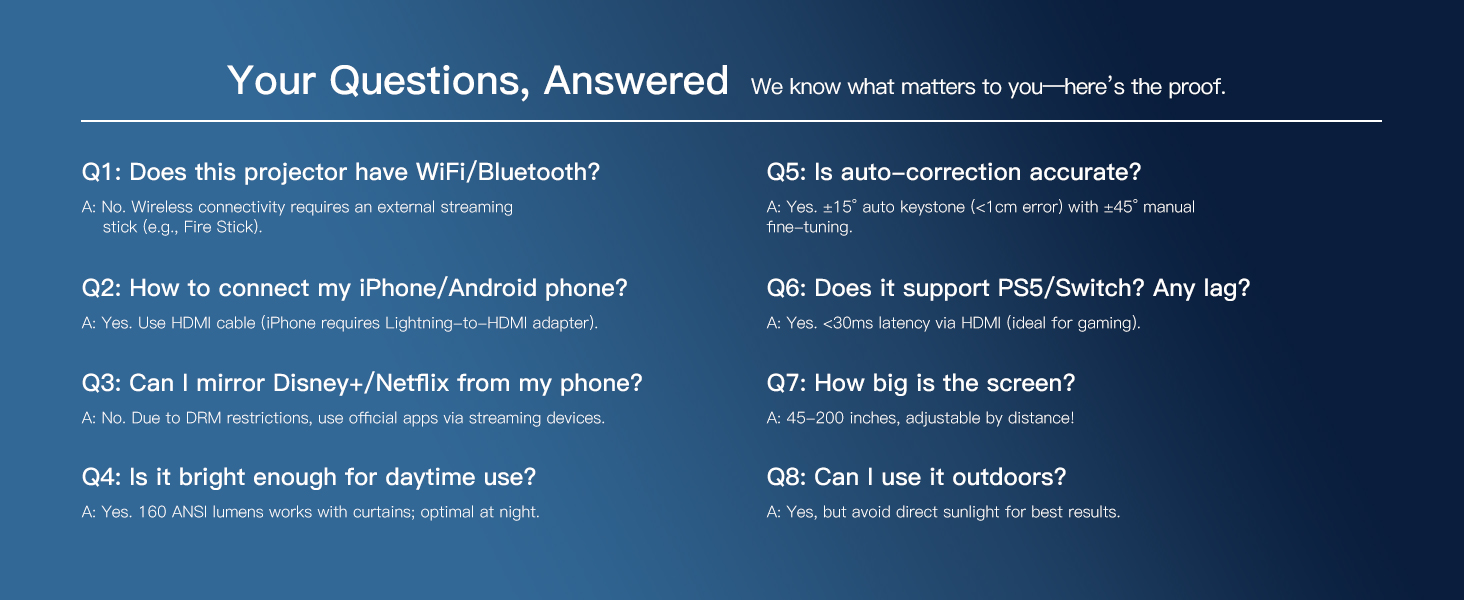 Your Questions, Answered We know what matters to you—here's the proof.

Q1: Does this projector have WiFi/Bluetooth?

A: No. Wireless connectivity requires an external streaming stick (e.g., Fire Stick).

Q2: How to connect my iPhone/Android phone?

A: Yes. Use HDMI cable (iPhone requires Lightning-to-HDMI adapter).

Q3: Can I mirror Disney+/Netflix from my phone?

A: No. Due to DRM restrictions, use official apps via streaming devices.

Q4: Is it bright enough for daytime use?

A: Yes. 160 ANSI lumens works with curtains; optimal at night.

Q5: Is auto-correction accurate?

A: Yes. ±15° auto keystone (<1cm error) with ±45° manual fine-tuning.

Q6: Does it support PS5/Switch? Any lag?

A: Yes. <30ms latency via HDMI (ideal for gaming).

Q7: How big is the screen?

A: 45-200 inches, adjustable by distance!

Q8: Can I use it outdoors?

A: Yes, but avoid direct sunlight for best results.